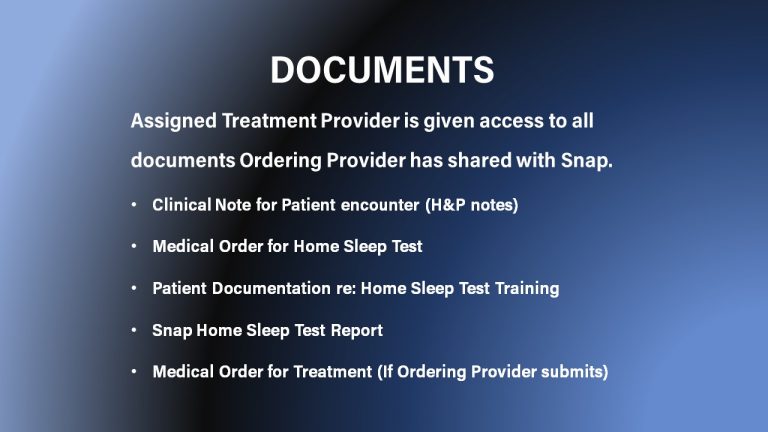 DOCUMENTS

Assigned Treatment Provider is given access to all documents Ordering Provider has shared with Snap.

• Clinical Note for Patient encounter (H&P notes)
• Medical Order for Home Sleep Test
• Patient Documentation re: Home Sleep Test Training
• Snap Home Sleep Test Report
• Medical Order for Treatment (If Ordering Provider submits)